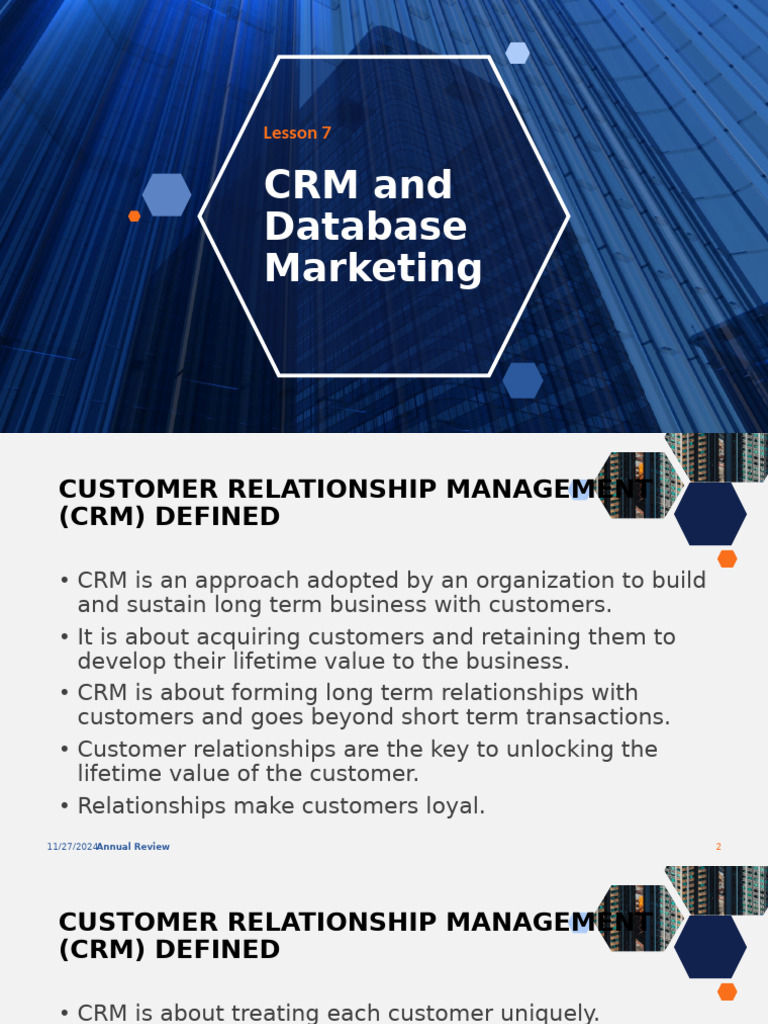 Lesson 7

CRM and Database Marketing

CUSTOMER RELATIONSHIP MANAGEMENT (CRM) DEFINED

• CRM is an approach adopted by an organization to build and sustain long term business with customers.
• It is about acquiring customers and retaining them to develop their lifetime value to the business.
• CRM is about forming long term relationships with customers and goes beyond short term transactions.
• Customer relationships are the key to unlocking the lifetime value of the customer.
• Relationships make customers loyal.

11/27/2024 Annual Review 2

CUSTOMER RELATIONSHIP MANAGEMENT (CRM) DEFINED

• CRM is about treating each customer uniquely.